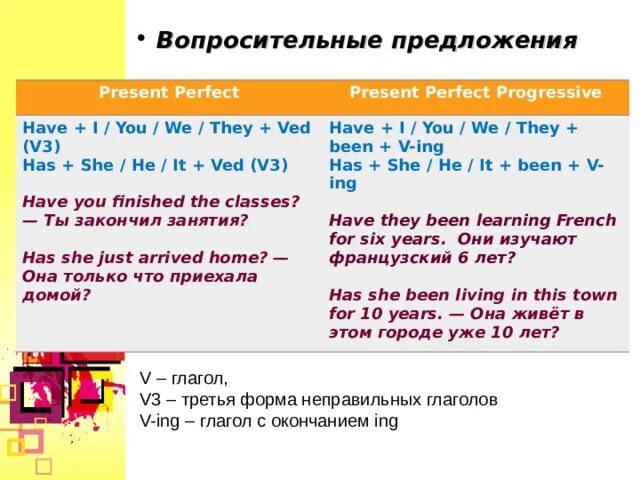 • Вопросительные предложения

| Present Perfect | Present Perfect Progressive |
|---|---|
| Have + I / You / We / They + Ved (V3) Has + She / He / It + Ved (V3) Have you finished the classes? — Ты закончил занятия? Has she just arrived home? — Она только что приехала домой? | Have + I / You / We / They + been + V-ing Has + She / He / It + been + V-ing Have they been learning French for six years. Они изучают французский 6 лет? Has she been living in this town for 10 years. — Она живёт в этом городе уже 10 лет? |

V – глагол,
V3 – третья форма неправильных глаголов
V-ing – глагол с окончанием ing